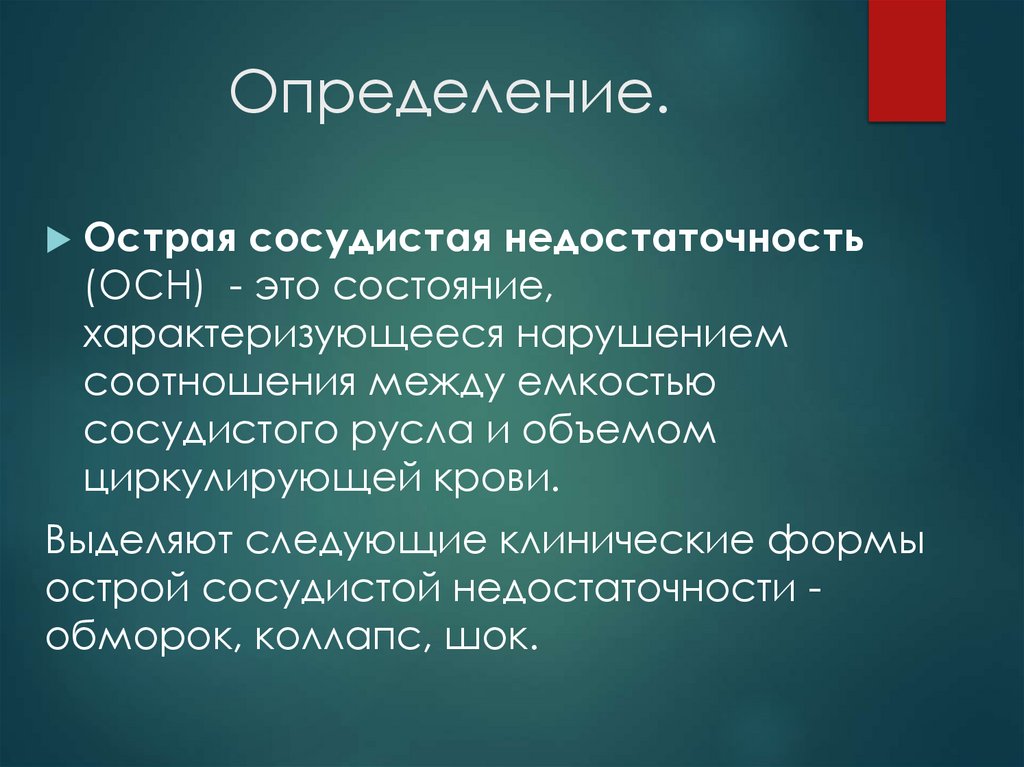 Определение.

Острая сосудистая недостаточность (ОСН) - это состояние, характеризующееся нарушением соотношения между емкостью сосудистого русла и объемом циркулирующей крови.

Выделяют следующие клинические формы острой сосудистой недостаточности - обморок, коллапс, шок.